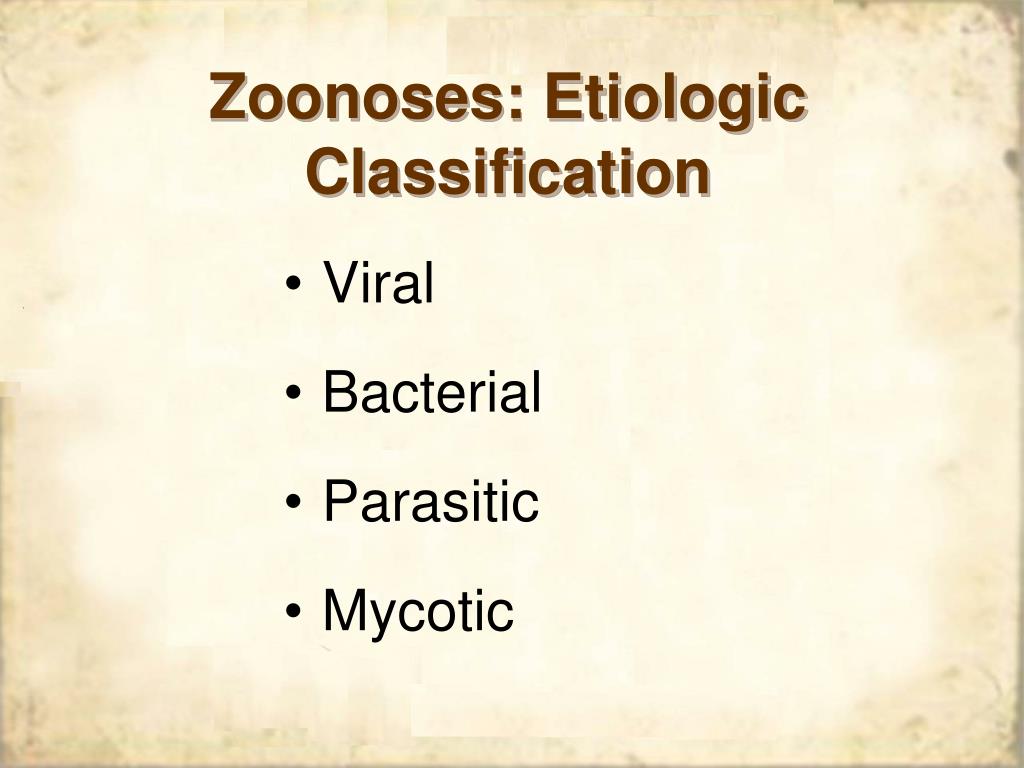 Zoonoses: Etiologic Classification

• Viral
• Bacterial
• Parasitic
• Mycotic